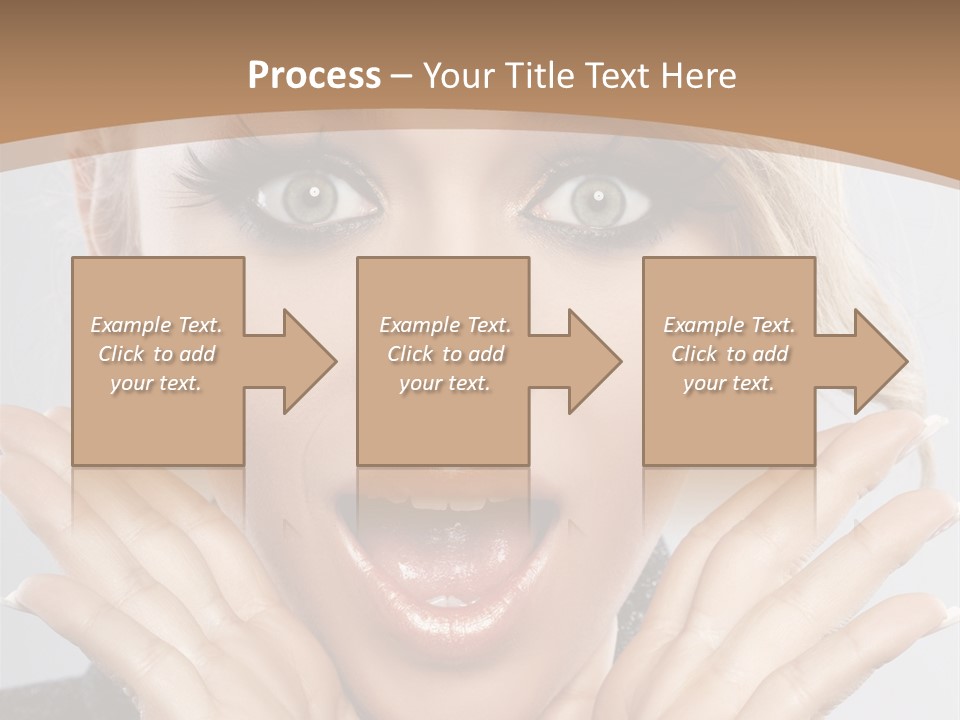 Process – Your Title Text Here

Example Text. Click to add your text.

Example Text. Click to add your text.

Example Text. Click to add your text.